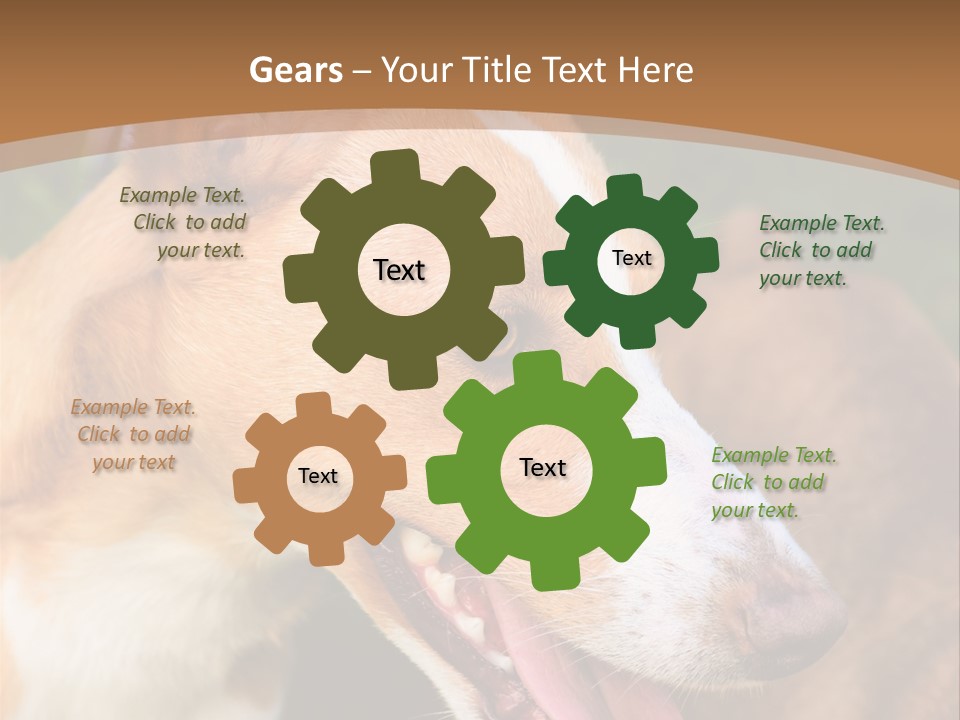 Gears – Your Title Text Here

Example Text. Click to add your text.

Text

Text

Example Text. Click to add your text.

Example Text. Click to add your text

Text

Text

Example Text. Click to add your text.